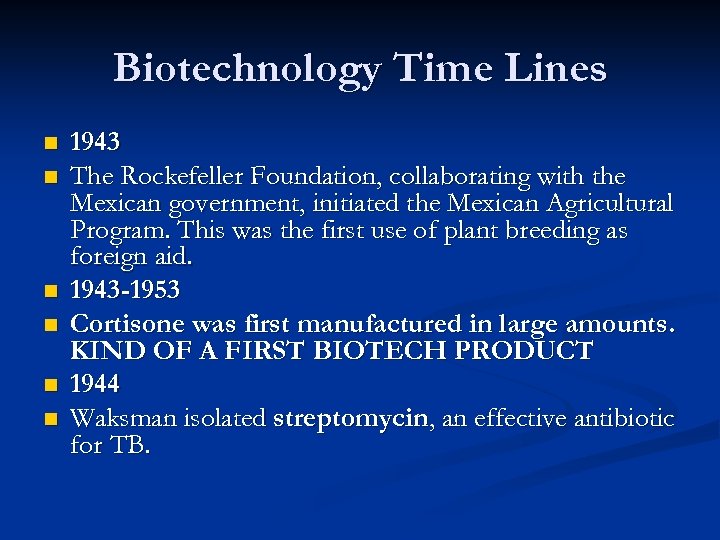 Biotechnology Time Lines

1943

The Rockefeller Foundation, collaborating with the Mexican government, initiated the Mexican Agricultural Program. This was the first use of plant breeding as foreign aid.

1943-1953

Cortisone was first manufactured in large amounts. KIND OF A FIRST BIOTECH PRODUCT

1944

Waksman isolated streptomycin, an effective antibiotic for TB.